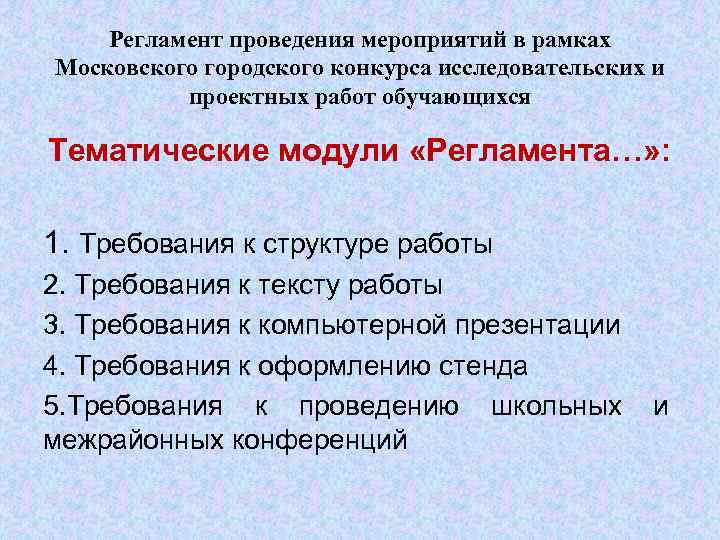 Регламент проведения мероприятий в рамках Московского городского конкурса исследовательских и проектных работ обучающихся

Тематические модули «Регламента…»:

1. Требования к структуре работы
2. Требования к тексту работы
3. Требования к компьютерной презентации
4. Требования к оформлению стенда
5.Требования к проведению школьных и межрайонных конференций